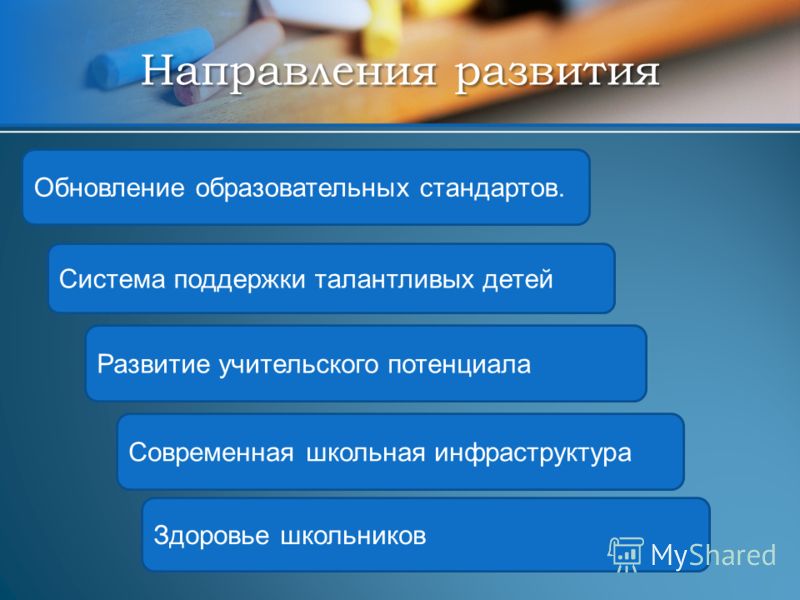 Направления развития

Обновление образовательных стандартов.

Система поддержки талантливых детей

Развитие учительского потенциала

Современная школьная инфраструктура

Здоровье школьников

MyShared